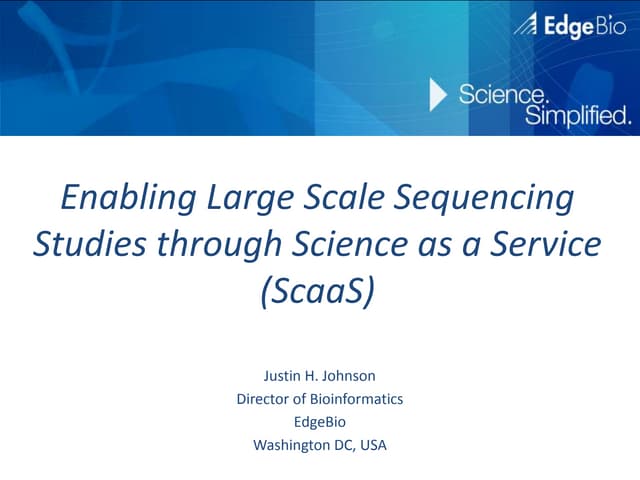 EdgeBio

Science.
Simplified.

Enabling Large Scale Sequencing Studies through Science as a Service (ScaaS)

Justin H. Johnson
Director of Bioinformatics
EdgeBio
Washington DC, USA